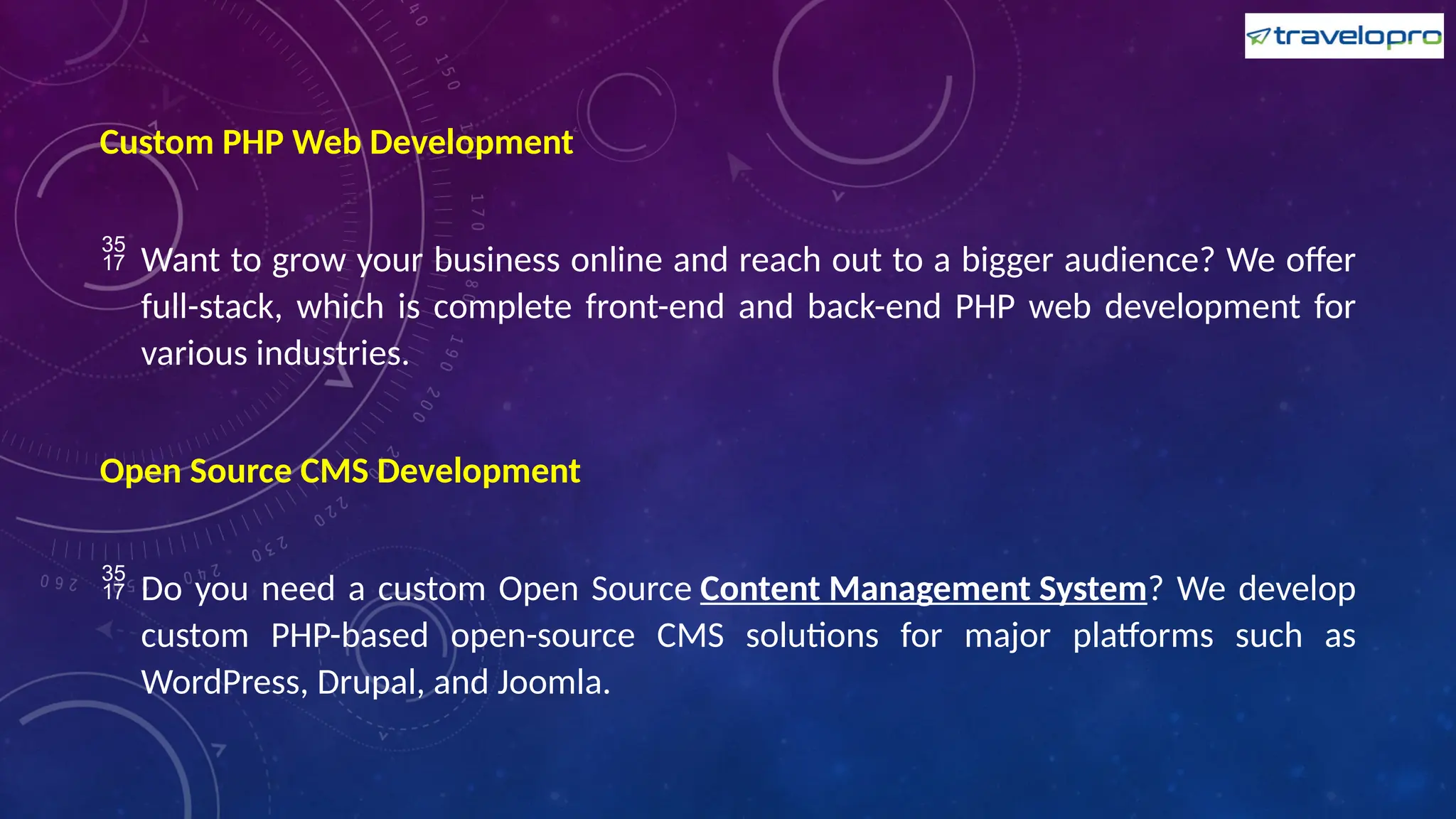 travelopro

Custom PHP Web Development

35
17 Want to grow your business online and reach out to a bigger audience? We offer full-stack, which is complete front-end and back-end PHP web development for various industries.

Open Source CMS Development

35
17 Do you need a custom Open Source Content Management System? We develop custom PHP-based open-source CMS solutions for major platforms such as WordPress, Drupal, and Joomla.